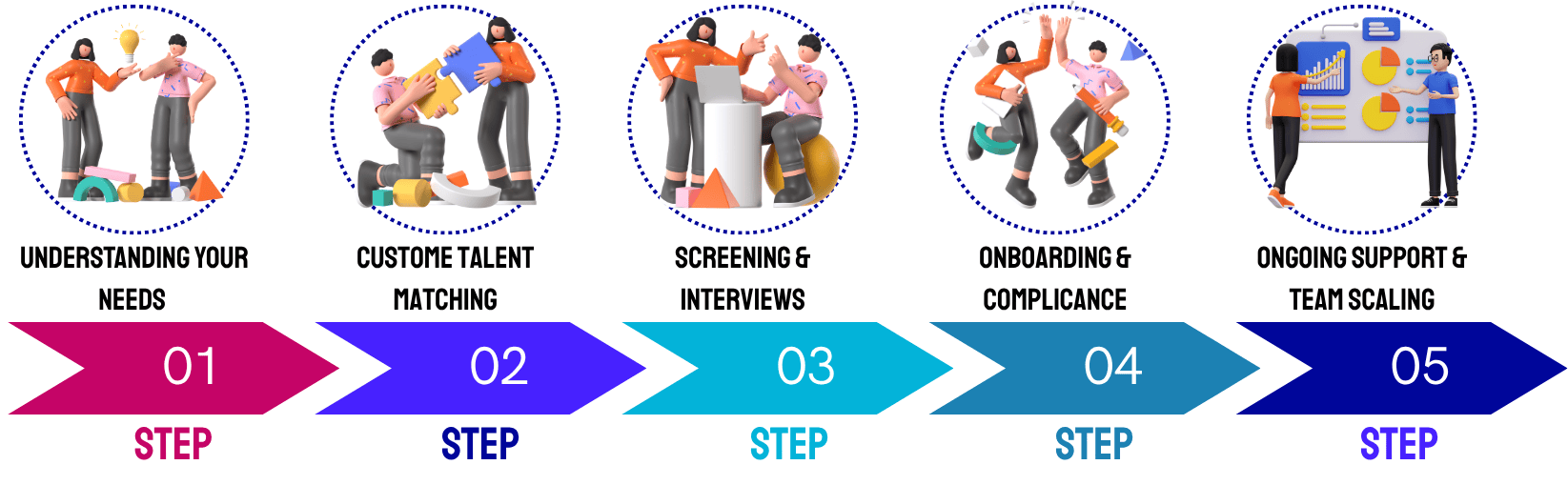 UNDERSTANDING YOUR NEEDS

01

STEP

CUSTOME TALENT MATCHING

02

STEP

SCREENING & INTERVIEWS

03

STEP

ONBOARDING & COMPLICANCE

04

STEP

ONGOING SUPPORT & TEAM SCALING

05

STEP